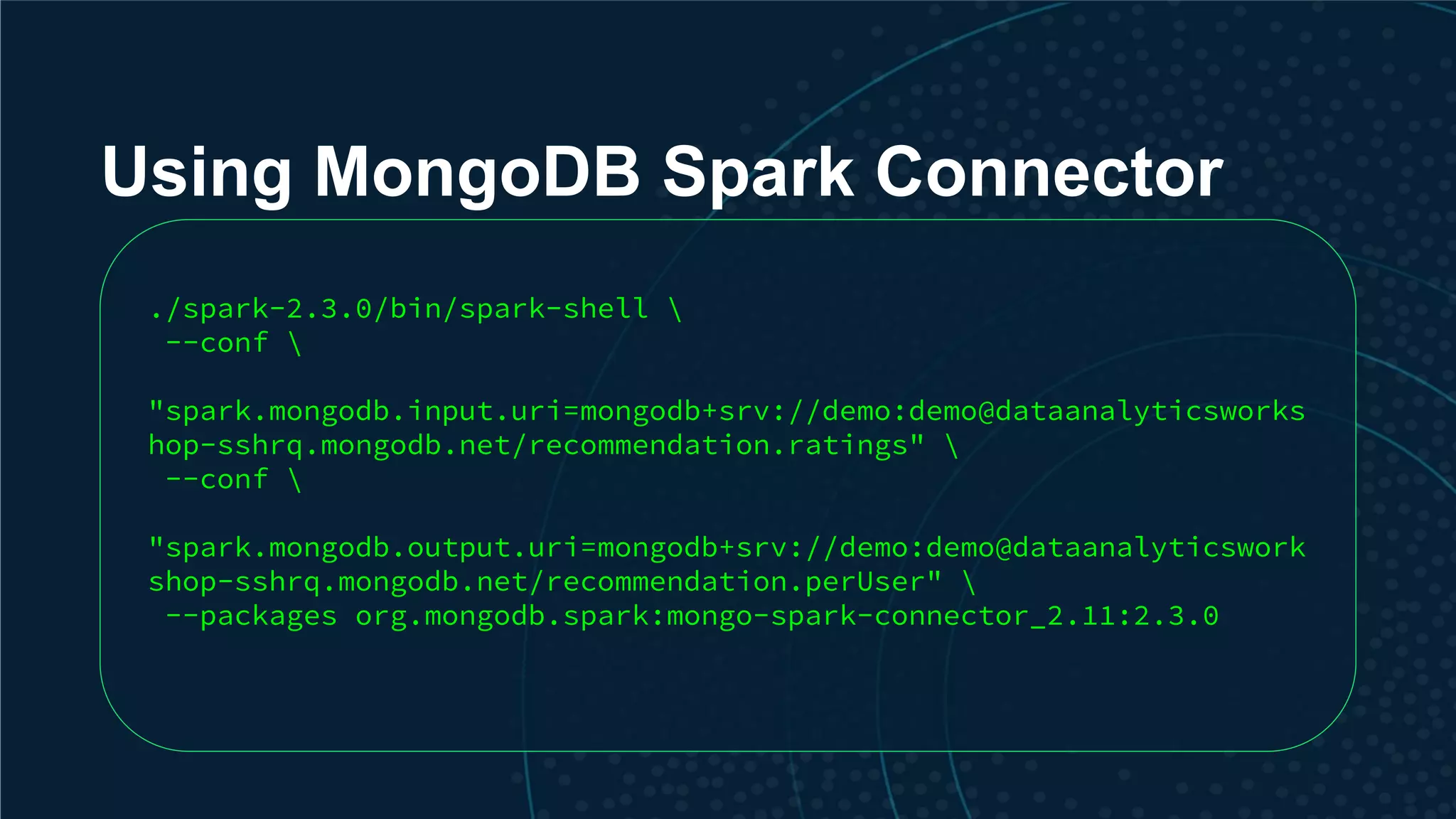 Using MongoDB Spark Connector

./spark-2.3.0/bin/spark-shell \
 --conf \

"spark.mongodb.input.uri=mongodb+srv://demo:demo@dataanalyticsworkshop-sshrq.mongodb.net/recommendation.ratings" \
 --conf \

"spark.mongodb.output.uri=mongodb+srv://demo:demo@dataanalyticsworkshop-sshrq.mongodb.net/recommendation.perUser" \
 --packages org.mongodb.spark:mongo-spark-connector_2.11:2.3.0